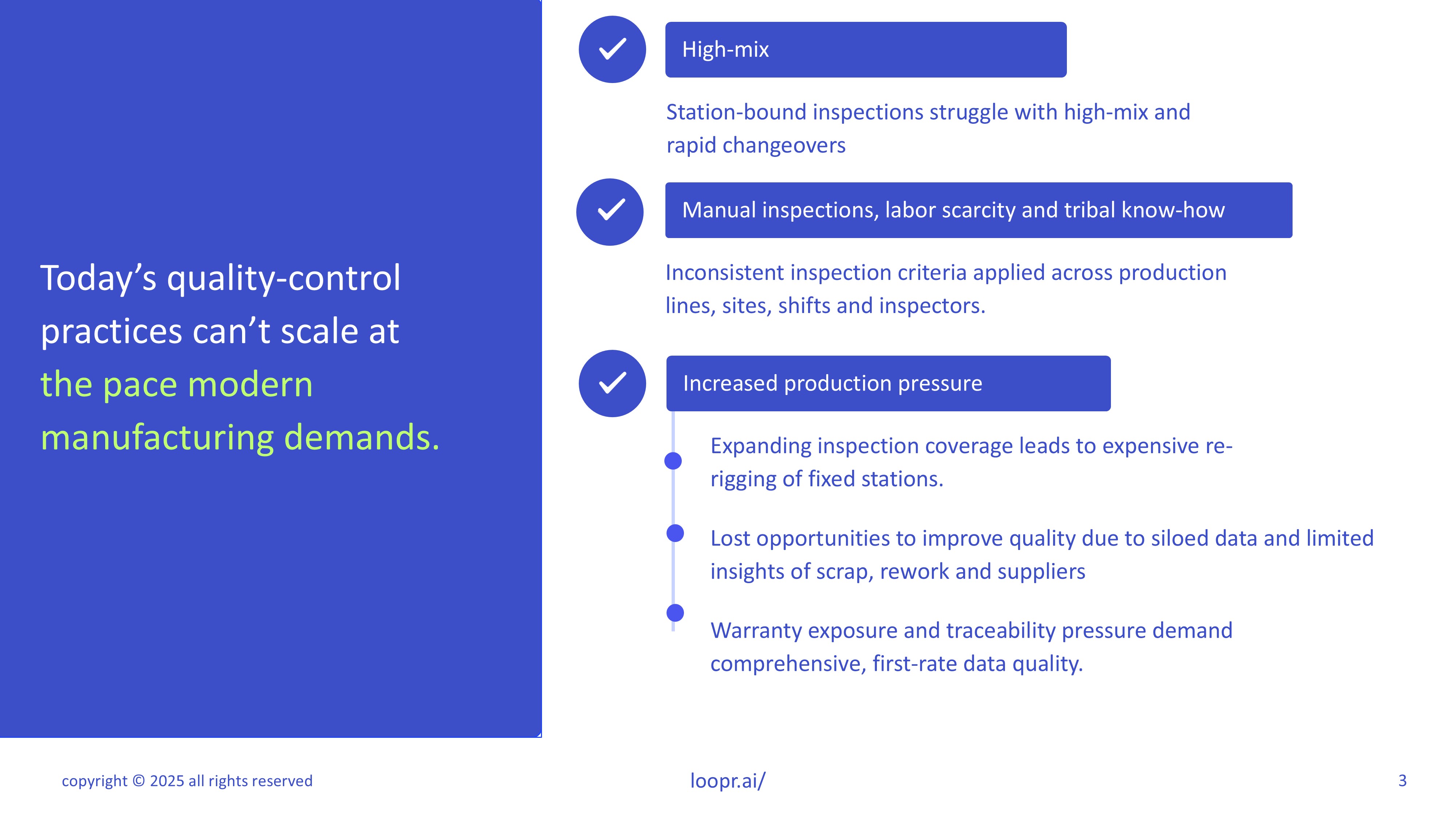 Today's quality-control practices can't scale at the pace modern manufacturing demands.

High-mix

Station-bound inspections struggle with high-mix and rapid changeovers

Manual inspections, labor scarcity and tribal know-how

Inconsistent inspection criteria applied across production lines, sites, shifts and inspectors.

Increased production pressure

Expanding inspection coverage leads to expensive re-rigging of fixed stations.

Lost opportunities to improve quality due to siloed data and limited insights of scrap, rework and suppliers

Warranty exposure and traceability pressure demand comprehensive, first-rate data quality.

copyright © 2025 all rights reserved

loopr.ai/

3